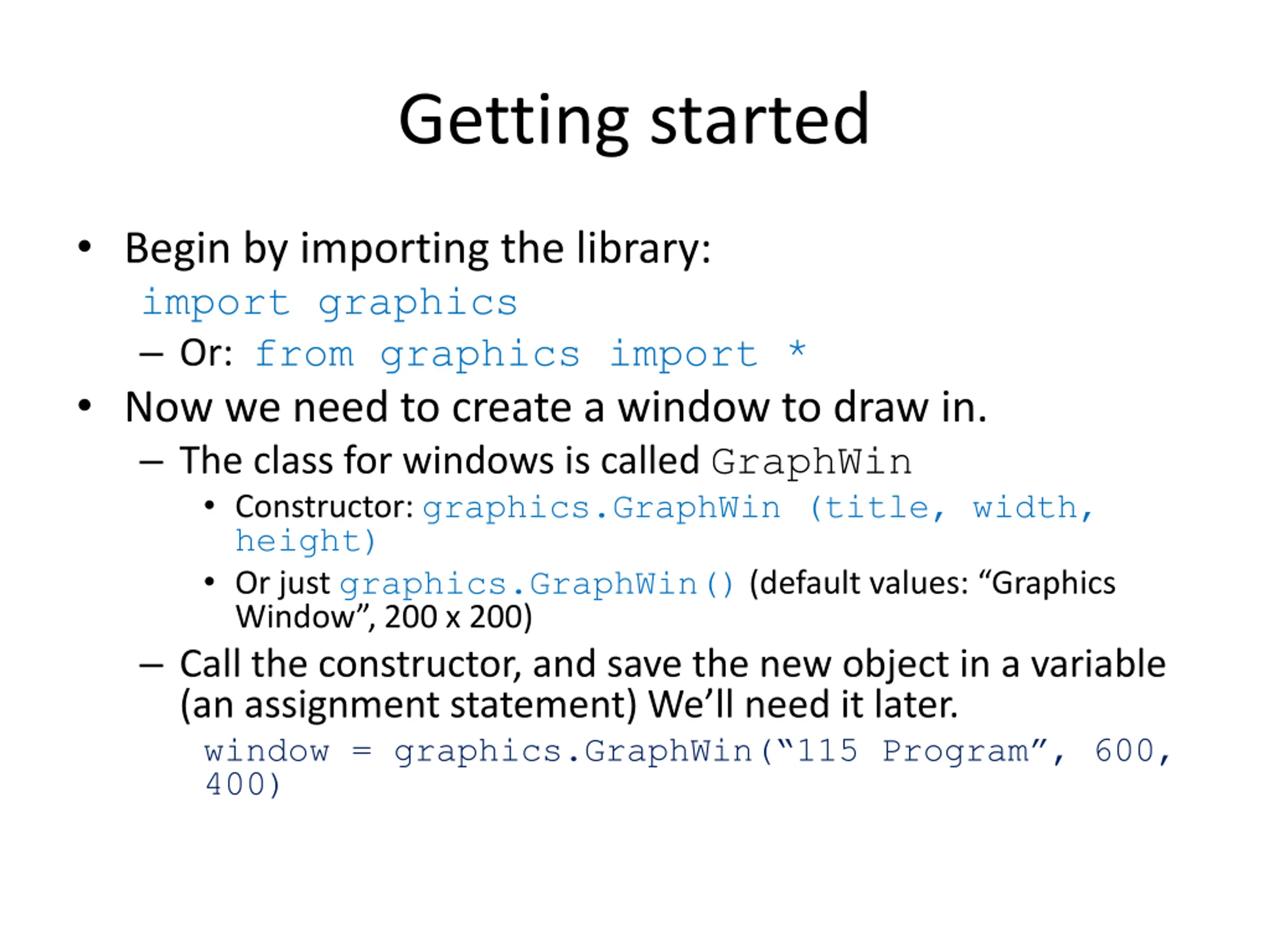 Getting started

• Begin by importing the library:
import graphics
– Or: from graphics import *

• Now we need to create a window to draw in.
– The class for windows is called GraphWin
• Constructor: graphics.GraphWin (title, width, height)
• Or just graphics.GraphWin() (default values: “Graphics Window”, 200 x 200)
– Call the constructor, and save the new object in a variable (an assignment statement) We’ll need it later.
window = graphics.GraphWin(“115 Program”, 600, 400)